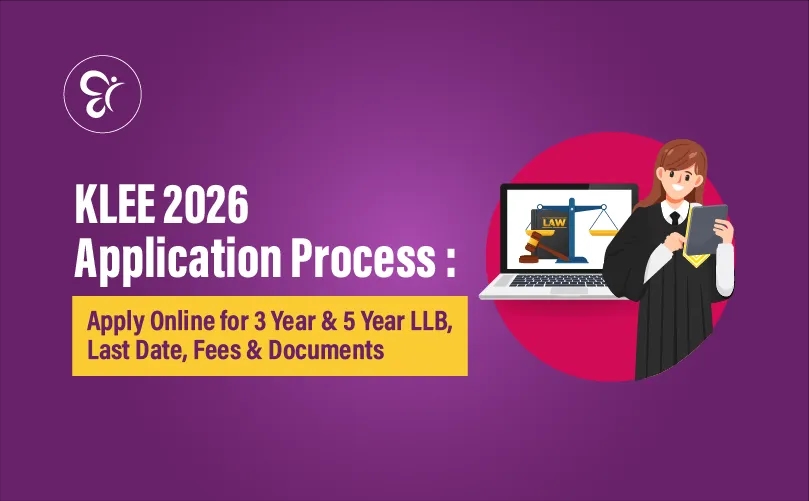 KLEE 2026
Application Process :

Apply Online for 3 Year & 5 Year LLB, Last Date, Fees & Documents

LAW